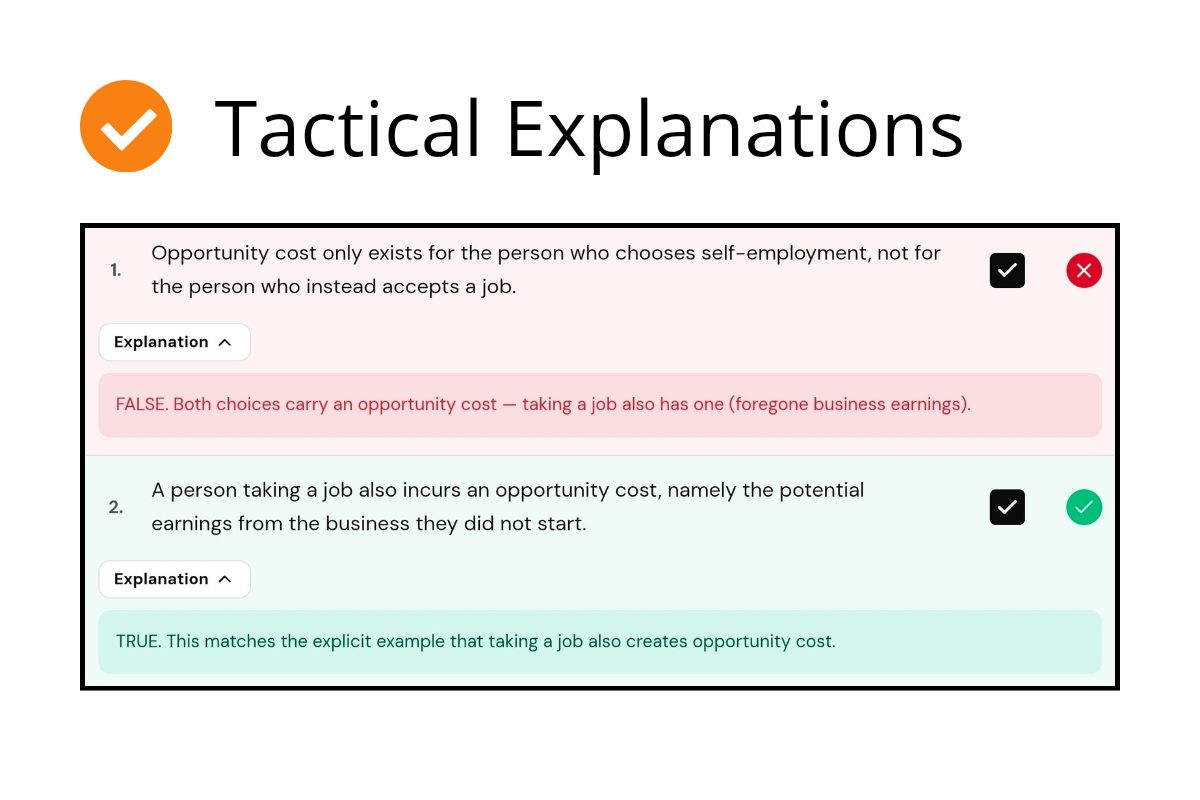 Tactical Explanations

1. Opportunity cost only exists for the person who chooses self-employment, not for the person who instead accepts a job.

Explanation

FALSE. Both choices carry an opportunity cost — taking a job also has one (foregone business earnings).

2. A person taking a job also incurs an opportunity cost, namely the potential earnings from the business they did not start.

Explanation

TRUE. This matches the explicit example that taking a job also creates opportunity cost.